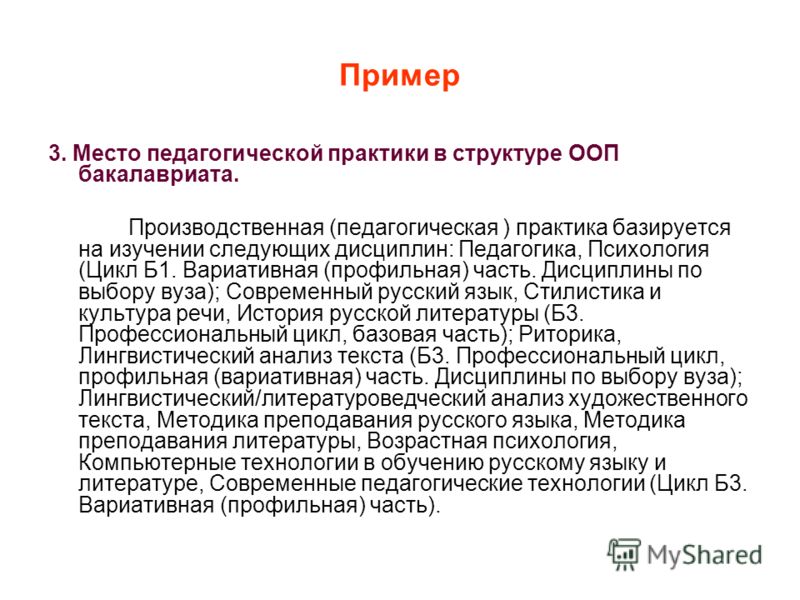 Пример

3. Место педагогической практики в структуре ООП бакалавриата.

Производственная (педагогическая ) практика базируется на изучении следующих дисциплин: Педагогика, Психология (Цикл Б1. Вариативная (профильная) часть. Дисциплины по выбору вуза); Современный русский язык, Стилистика и культура речи, История русской литературы (Б3. Профессиональный цикл, базовая часть); Риторика, Лингвистический анализ текста (Б3. Профессиональный цикл, профильная (вариативная) часть. Дисциплины по выбору вуза); Лингвистический/литературоведческий анализ художественного текста, Методика преподавания русского языка, Методика преподавания литературы, Возрастная психология, Компьютерные технологии в обучению русскому языку и литературе, Современные педагогические технологии (Цикл Б3. Вариативная (профильная) часть).

MyShared